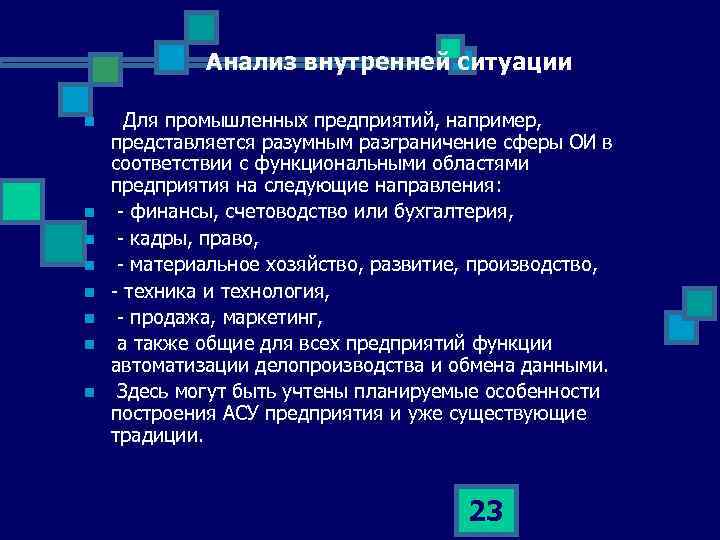 Анализ внутренней ситуации

Для промышленных предприятий, например, представляется разумным разграничение сферы ОИ в соответствии с функциональными областями предприятия на следующие направления:

- финансы, счетоводство или бухгалтерия,

- кадры, право,

- материальное хозяйство, развитие, производство,

- техника и технология,

- продажа, маркетинг,

а также общие для всех предприятий функции автоматизации делопроизводства и обмена данными.

Здесь могут быть учтены планируемые особенности построения АСУ предприятия и уже существующие традиции.

23